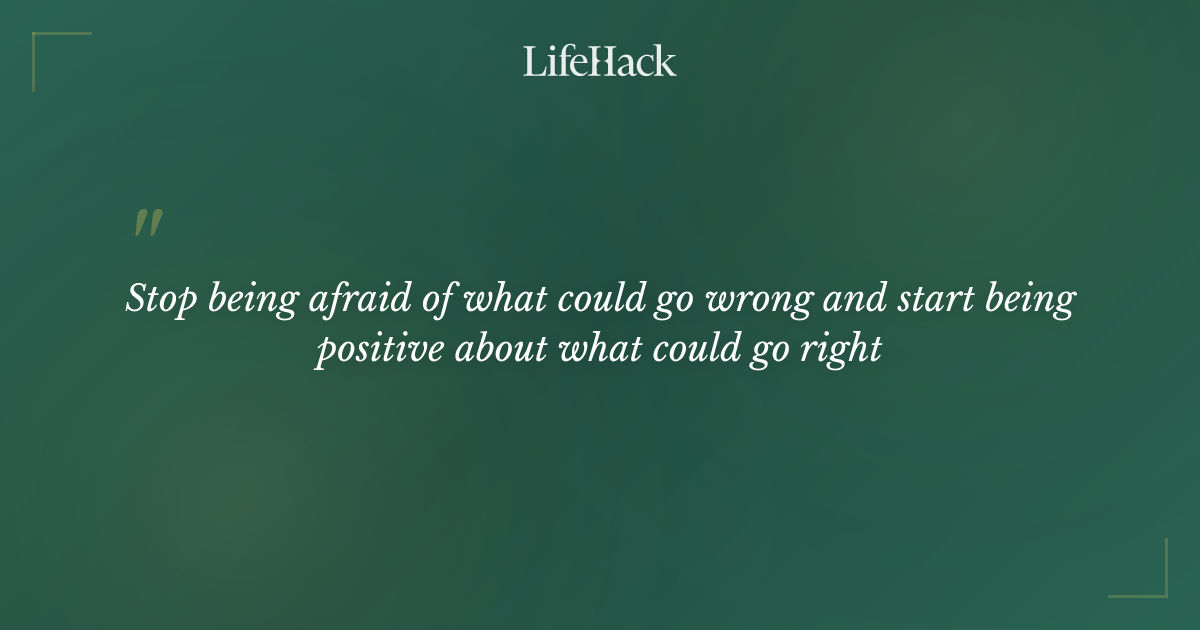 LifeHack

"

Stop being afraid of what could go wrong and start being positive about what could go right